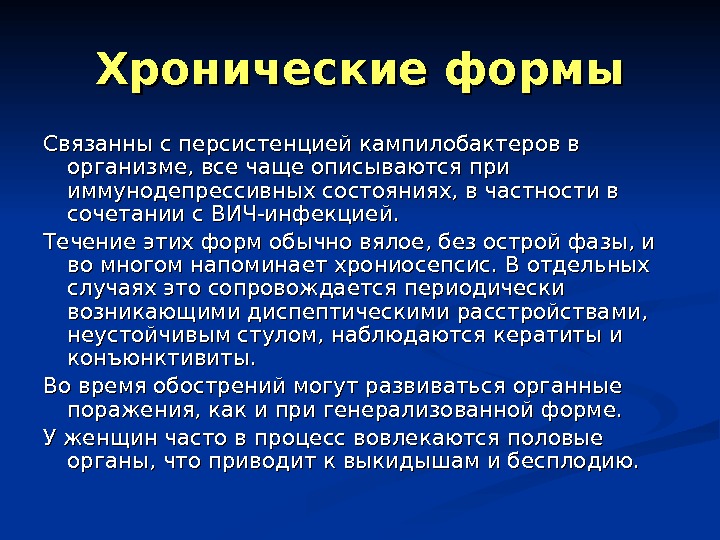 Хронические формы

Связанны с персистенцией кампилобактеров в организме, все чаще описываются при иммунодепрессивных состояниях, в частности в сочетании с ВИЧ-инфекцией.

Течение этих форм обычно вялое, без острой фазы, и во многом напоминает хрониосепсис. В отдельных случаях это сопровождается периодически возникающими диспептическими расстройствами, неустойчивым стулом, наблюдаются кератиты и конъюнктивиты.

Во время обострений могут развиваться органные поражения, как и при генерализованной форме.

У женщин часто в процесс вовлекаются половые органы, что приводит к выкидышам и бесплодию.